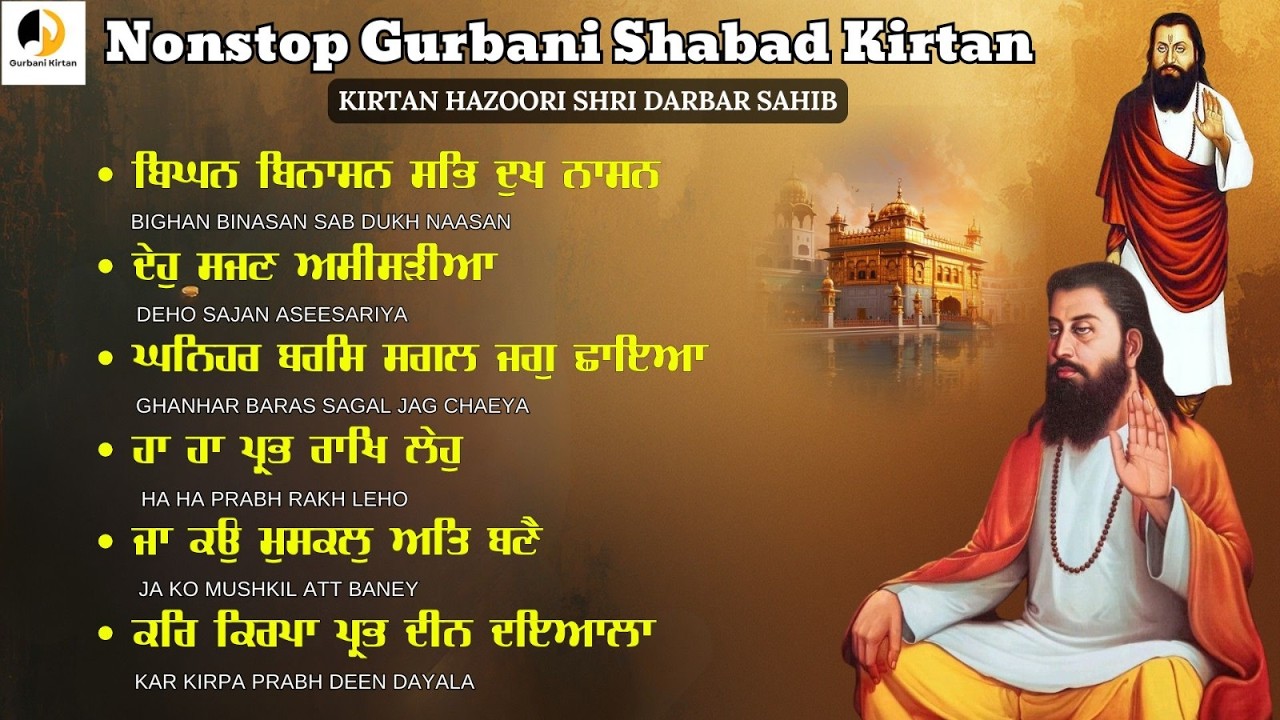 Gurbani Kirtan

Nonstop Gurbani Shabad Kirtan

KIRTAN HAZOORI SHRI DARBAR SAHIB

• ਬਿਘਨ ਬਿਨਾਸਨ ਸਭਿ ਦੁਖ ਨਾਸਨ

BIGHAN BINASAN SAB DUKH NAASAN

• ਦੇਹੁ ਸਜਣ ਅਸੀਸੜੀਆ

DEHO SAJAN ASEESARIYA

• ਘਨਿਹਰ ਬਰਸਿ ਸਗਲ ਜਗੁ ਛਾਇਆ

GHANHAR BARAS SAGAL JAG CHAEYA

• ਹਾ ਹਾ ਪ੍ਰਭ ਰਾਖਿ ਲੇਹੁ

HA HA PRABH RAKH LEHO

• ਜਾ ਕਉ ਮੁਸਕਲੁ ਅਤਿ ਬਣੈ

JA KO MUSHKIL ATT BANEY

• ਕਰਿ ਕਿਰਪਾ ਪ੍ਰਭ ਦੀਨ ਦਇਆਲਾ

KAR KIRPA PRABH DEEN DAYALA